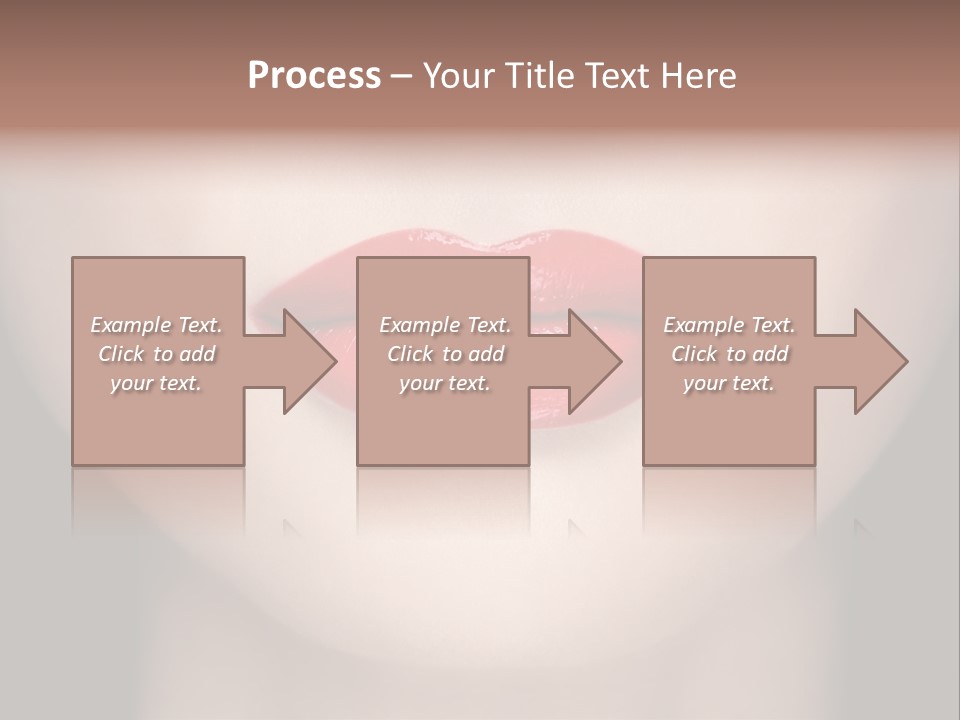 Process – Your Title Text Here

Example Text. Click to add your text.

Example Text. Click to add your text.

Example Text. Click to add your text.